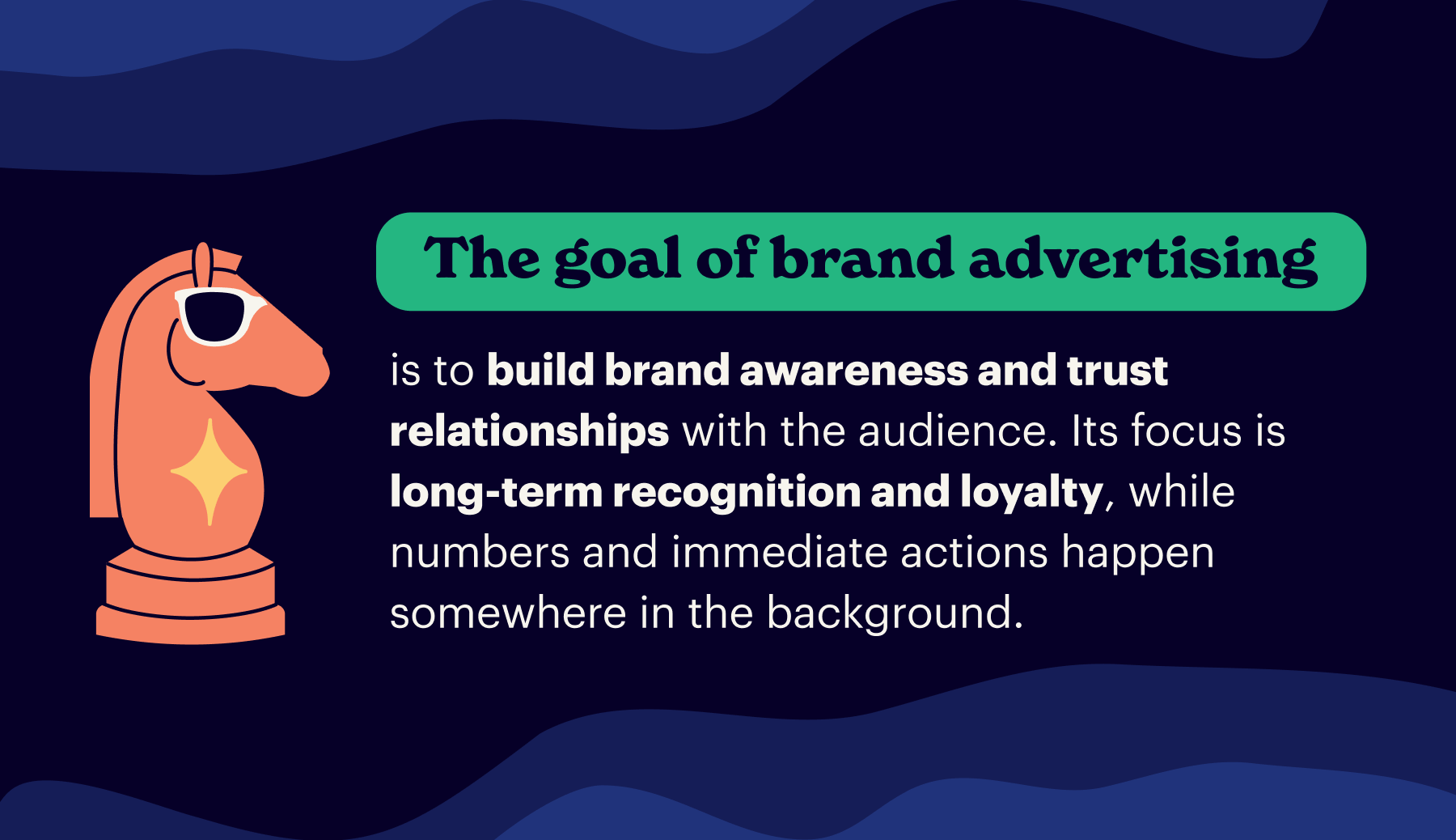 The goal of brand advertising

is to build brand awareness and trust relationships with the audience. Its focus is long-term recognition and loyalty, while numbers and immediate actions happen somewhere in the background.